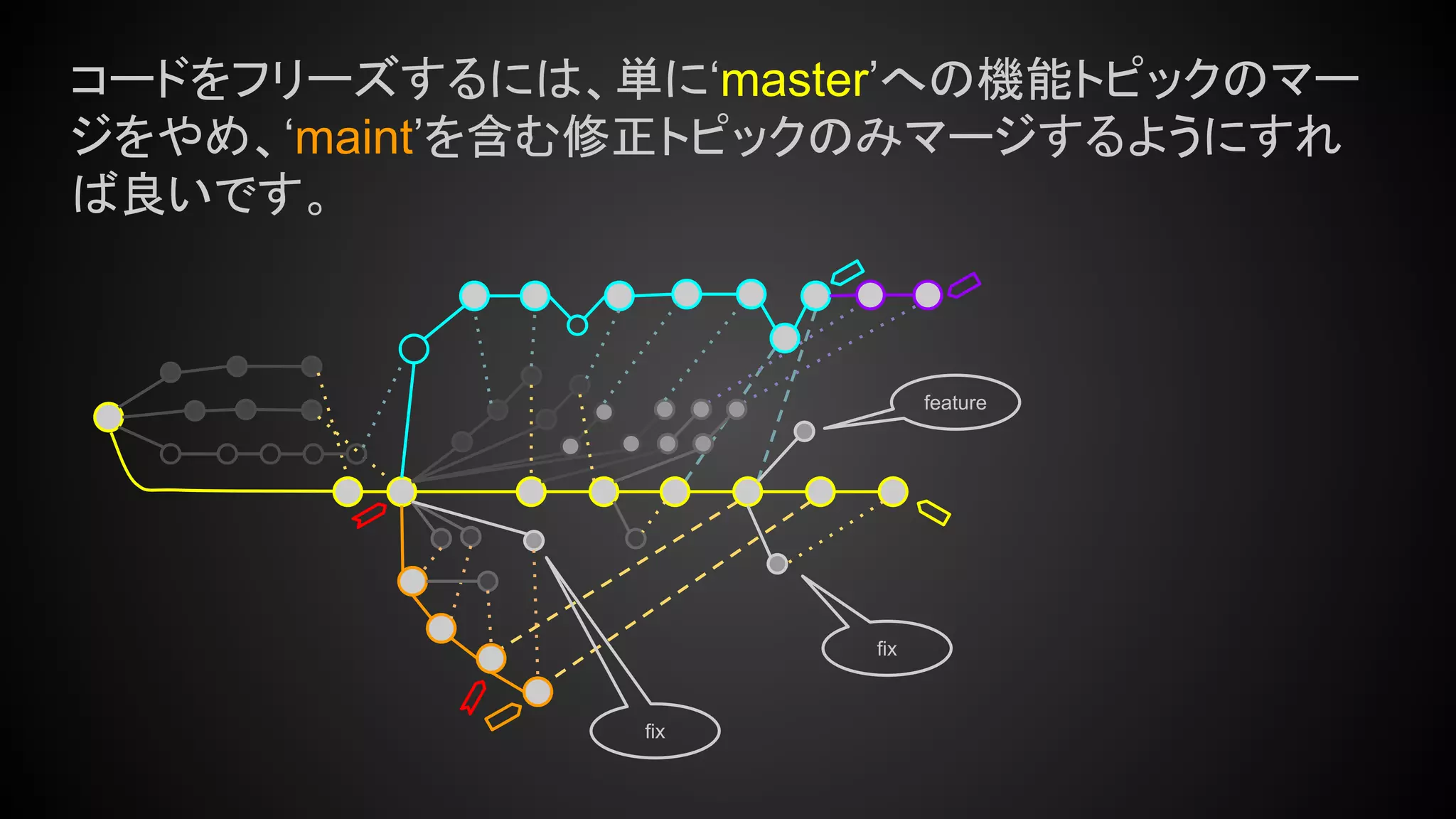 コードをフリーズするには、単に‘master’への機能トピックのマージをやめ、‘maint’を含む修正トピックのみマージするようにすれば良いです。

feature

fix

fix